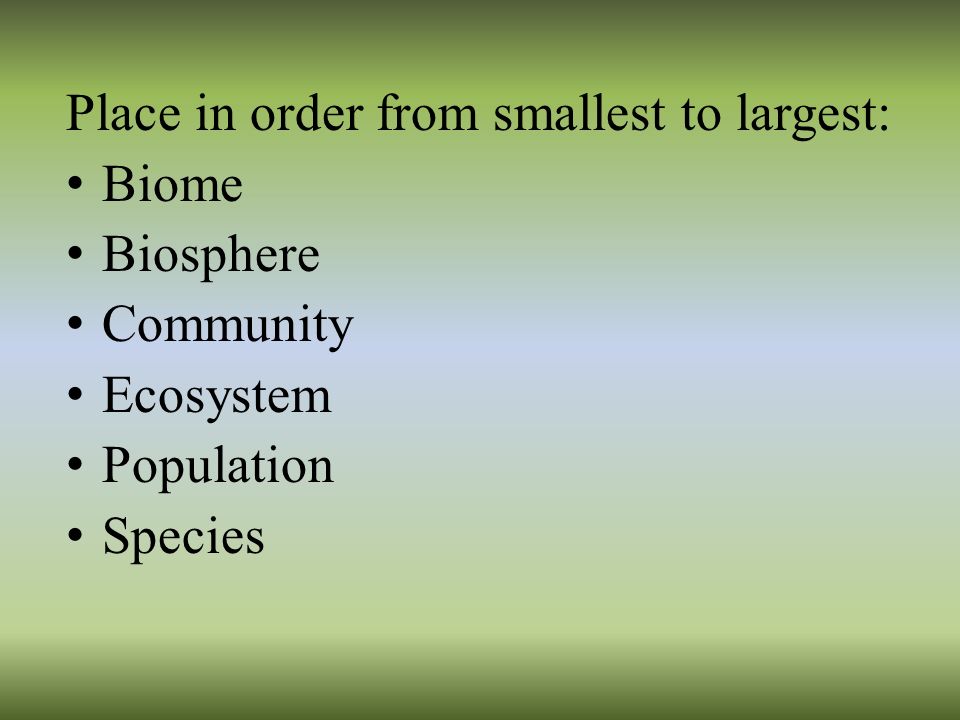 Place in order from smallest to largest:
• Biome
• Biosphere
• Community
• Ecosystem
• Population
• Species